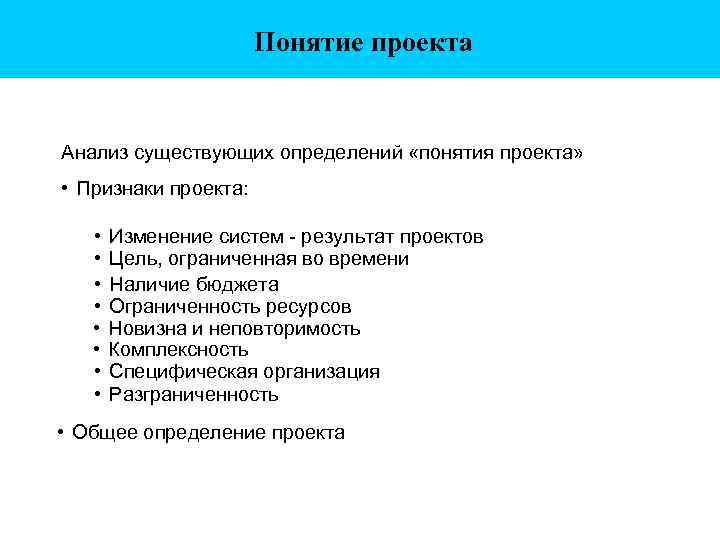 Понятие проекта

Анализ существующих определений «понятия проекта»

• Признаки проекта:

• Изменение систем - результат проектов
• Цель, ограниченная во времени
• Наличие бюджета
• Ограниченность ресурсов
• Новизна и неповторимость
• Комплексность
• Специфическая организация
• Разграниченность

• Общее определение проекта